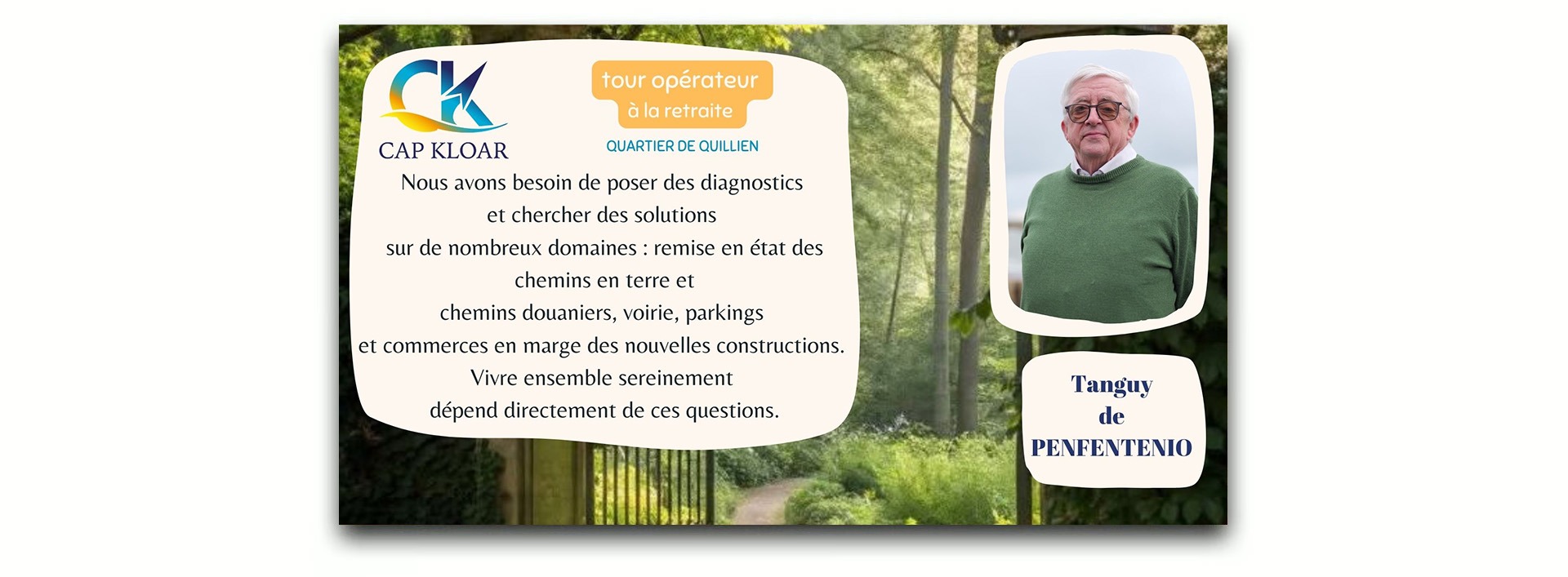 CK
CAP KLOAR

tour opérateur
à la retraite
QUARTIER DE QUILLIEN

Nous avons besoin de poser des diagnostics et chercher des solutions sur de nombreux domaines : remise en état des chemins en terre et chemins douaniers, voirie, parkings et commerces en marge des nouvelles constructions. Vivre ensemble sereinement dépend directement de ces questions.

Tanguy de PENFENTENIO